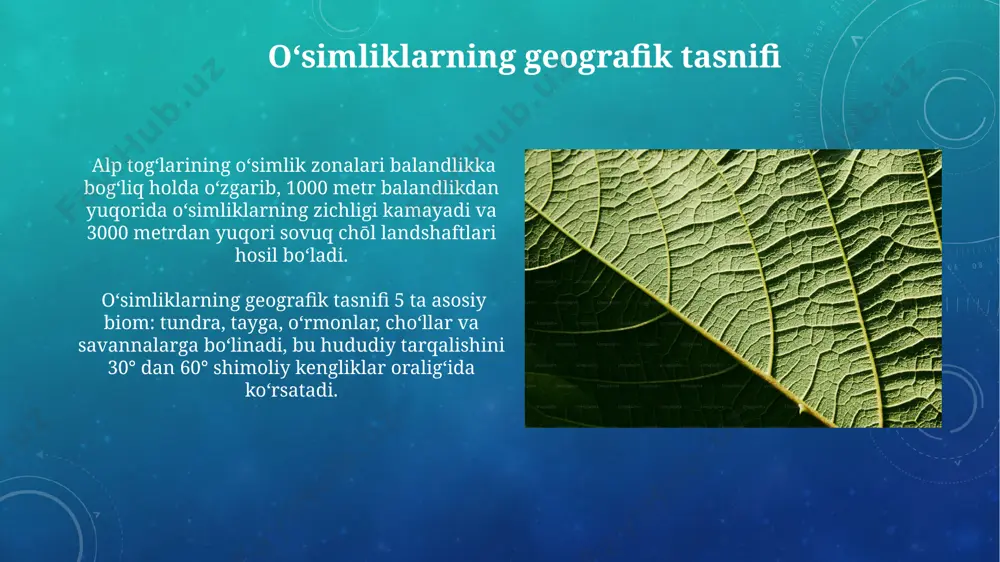 O‘simliklarning geografik tasnifi

Alp tog‘larining o‘simlik zonalari balandlikka bog‘liq holda o‘zgarib, 1000 metr balandlikdan yuqorida o‘simliklarning zichligi kamayadi va 3000 metrdan yuqori sovuq chōl landshaftlari hosil bo‘ladi.

O‘simliklarning geografik tasnifi 5 ta asosiy biom: tundra, tayga, o‘rmonlar, cho‘llar va savannalarga bo‘linadi, bu hududiy tarqalishini 30° dan 60° shimoliy kengliklar oralig‘ida ko‘rsatadi.